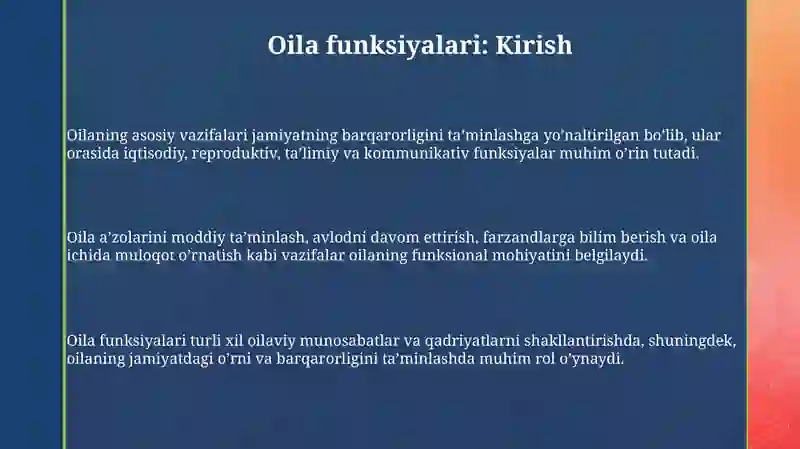 Oila funksiyalari: Kirish

Oilaning asosiy vazifalari jamiyatning barqarorligini ta'minlashga yo'naltirilgan bo'lib, ular orasida iqtisodiy, reproduktiv, ta'limiy va kommunikativ funksiyalar muhim o'rin tutadi.

Oila a'zolarini moddiy ta'minlash, avlodni davom ettirish, farzandlarga bilim berish va oila ichida muloqot o'rnatish kabi vazifalar oilaning funksional mohiyatini belgilaydi.

Oila funksiyalari turli xil oilaviy munosabatlar va qadriyatlarni shakllantirishda, shuningdek, oilaning jamiyatdagi o'rni va barqarorligini ta'minlashda muhim rol o'ynaydi.